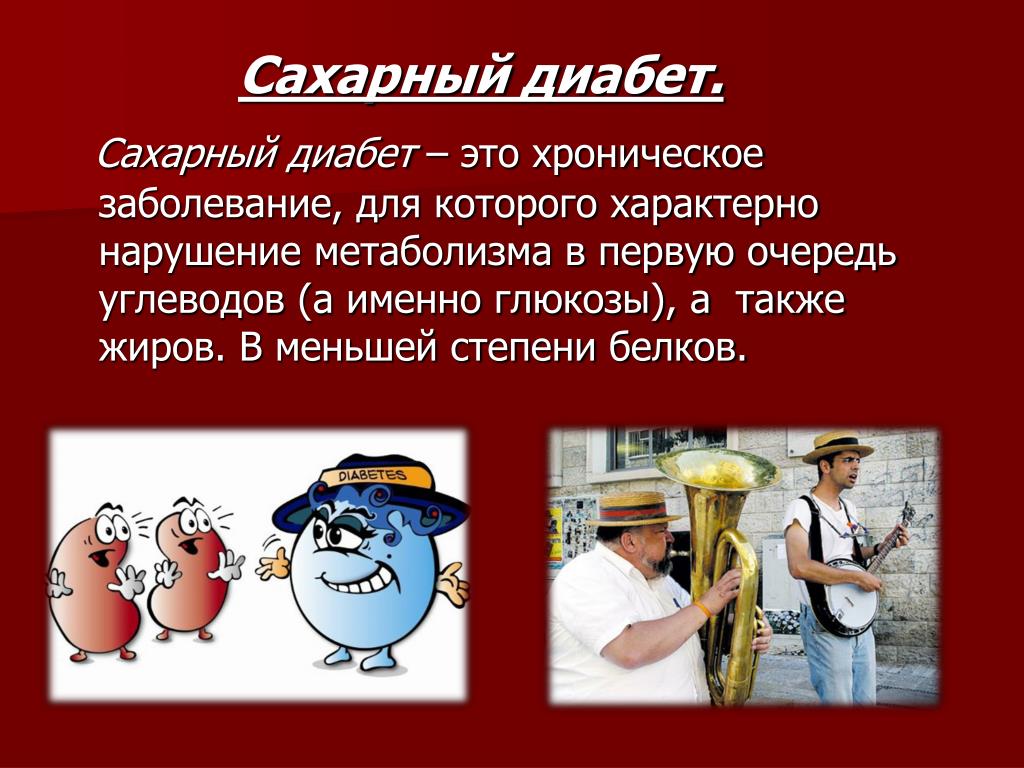 Сахарный диабет.

Сахарный диабет – это хроническое заболевание, для которого характерно нарушение метаболизма в первую очередь углеводов (а именно глюкозы), а также жиров. В меньшей степени белков.

DIABETES